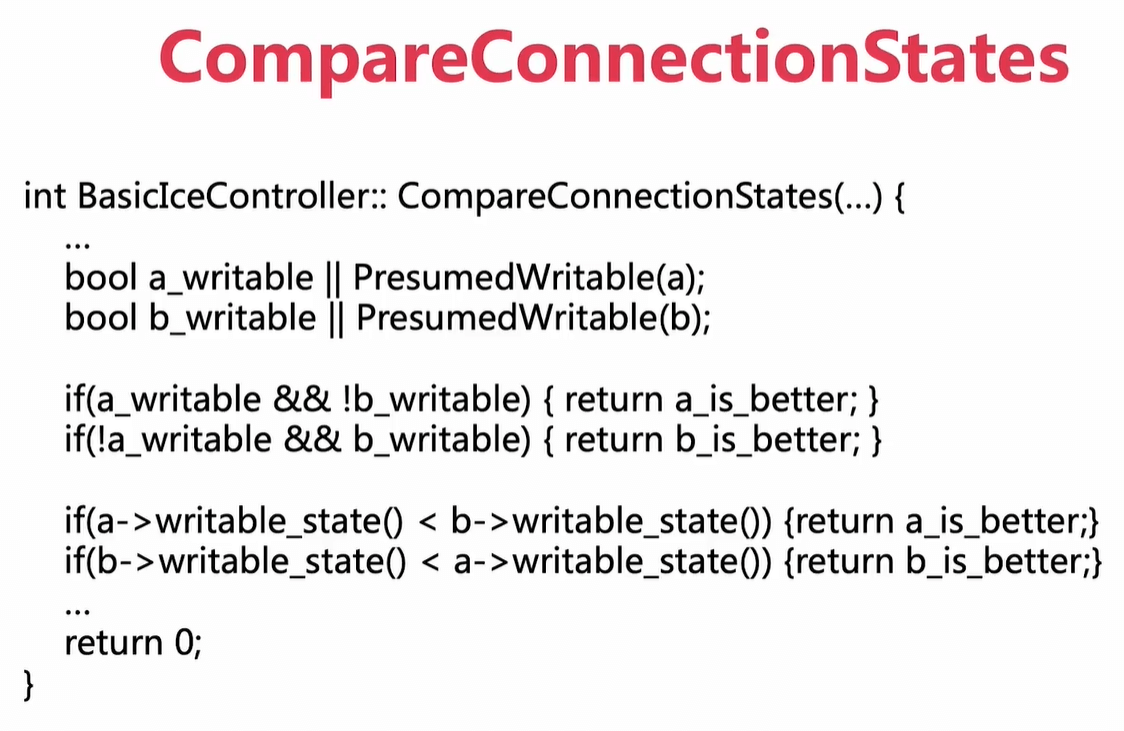 CompareConnectionStates

int BasicIceController:: CompareConnectionStates(...) {
...
bool a_writable || PresumedWritable(a);
bool b_writable || PresumedWritable(b);

if(a_writable && !b_writable) { return a_is_better; }
if(!a_writable && b_writable) { return b_is_better; }

if(a->writable_state() < b->writable_state()) {return a_is_better;}
if(b->writable_state() < a->writable_state()) {return b_is_better;}
...
return 0;
}